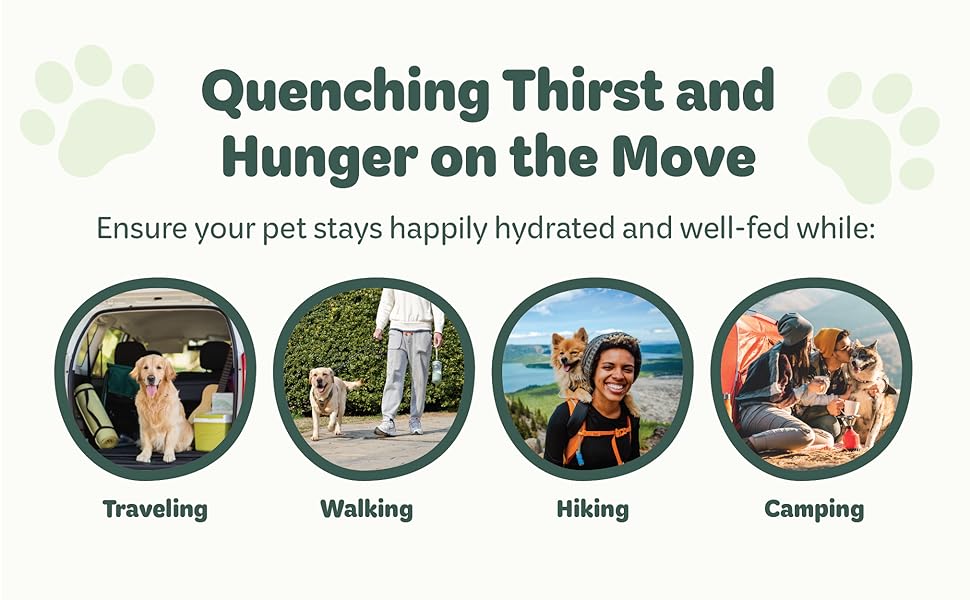 Quenching Thirst and Hunger on the Move

Ensure your pet stays happily hydrated and well-fed while:

Traveling

Walking

Hiking

Camping